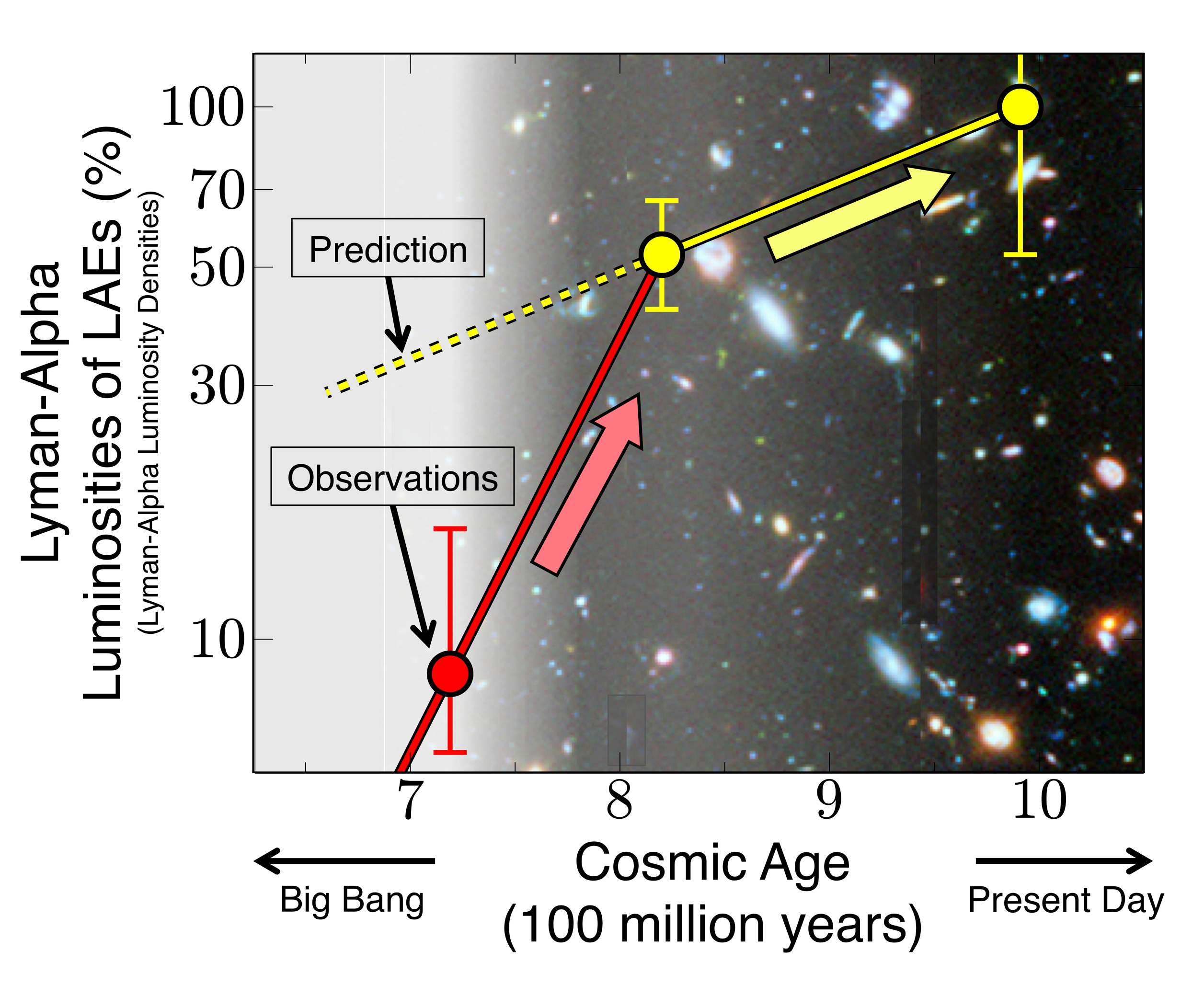 Lyman-Alpha Luminosities of LAEs (%)
(Lyman-Alpha Luminosity Densities)

100
70
50
30
10

Prediction

Observations

7
8
9
10

Big Bang
Cosmic Age
(100 million years)
Present Day